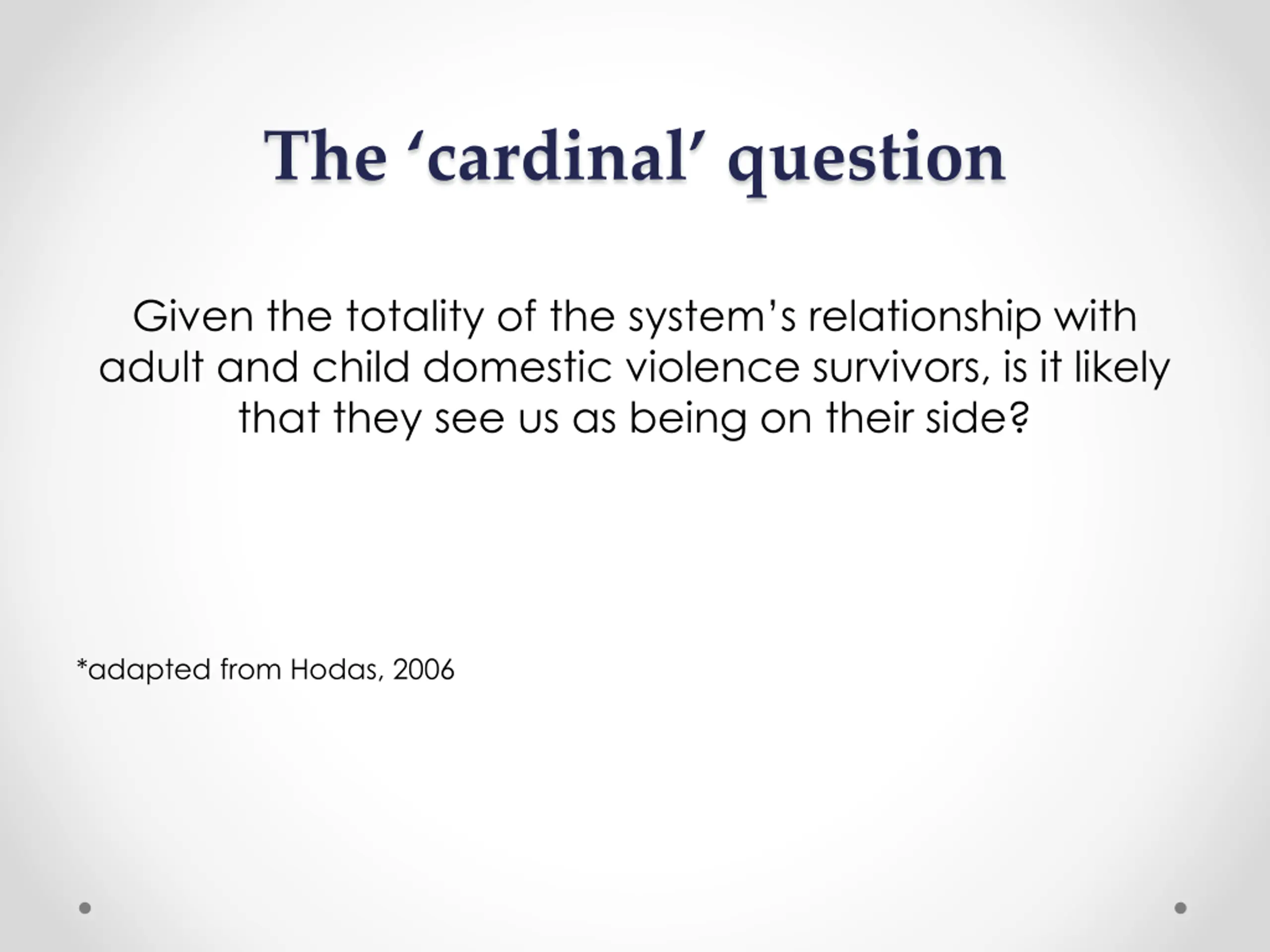 The ‘cardinal’ question

Given the totality of the system’s relationship with adult and child domestic violence survivors, is it likely that they see us as being on their side?

*adapted from Hodas, 2006